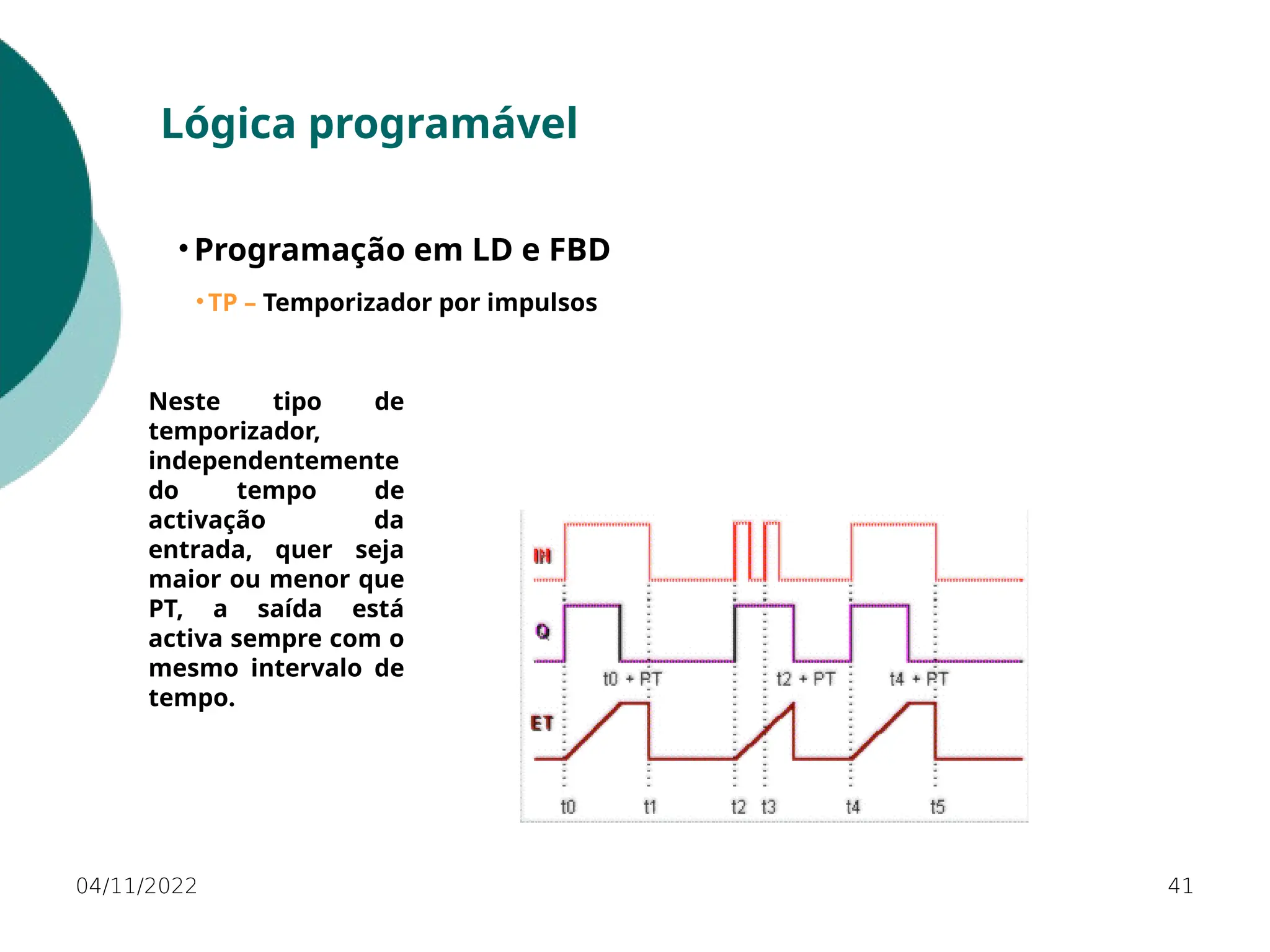 Lógica programável

• Programação em LD e FBD

• TP – Temporizador por impulsos

Neste tipo de temporizador, independentemente do tempo de activação da entrada, quer seja maior ou menor que PT, a saída está activa sempre com o mesmo intervalo de tempo.

IN

Q

t0 + PT

t2 + PT

t4 + PT

ET

t0

t1

t2

t3

t4

t5

04/11/2022

41